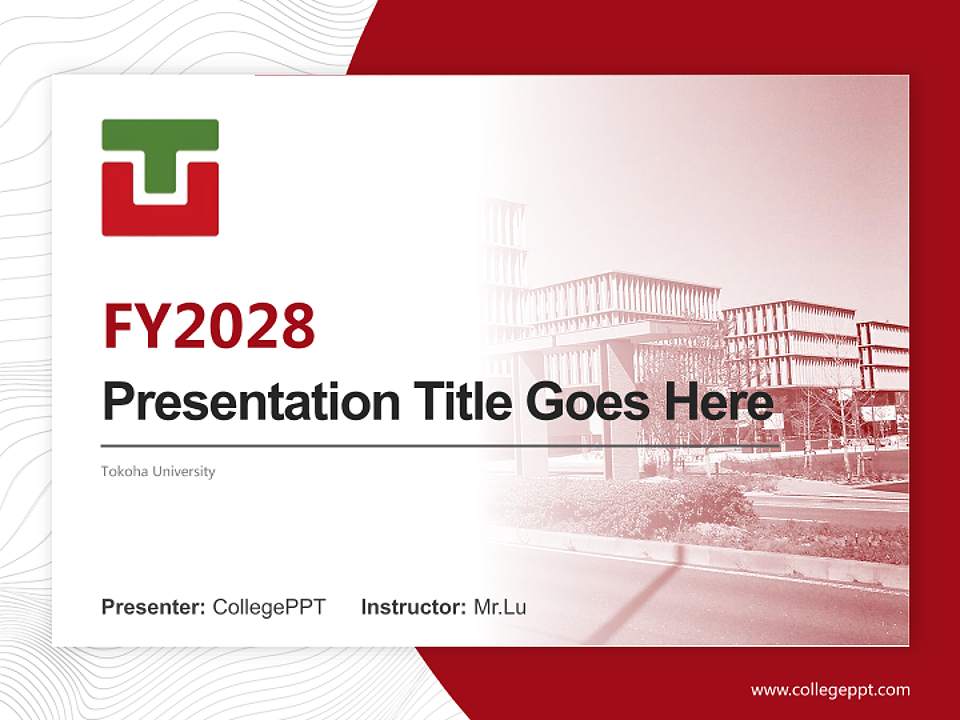 FY2028

Presentation Title Goes Here

Tokoha University

Presenter: CollegePPT Instructor: Mr.Lu

www.collegeppt.com